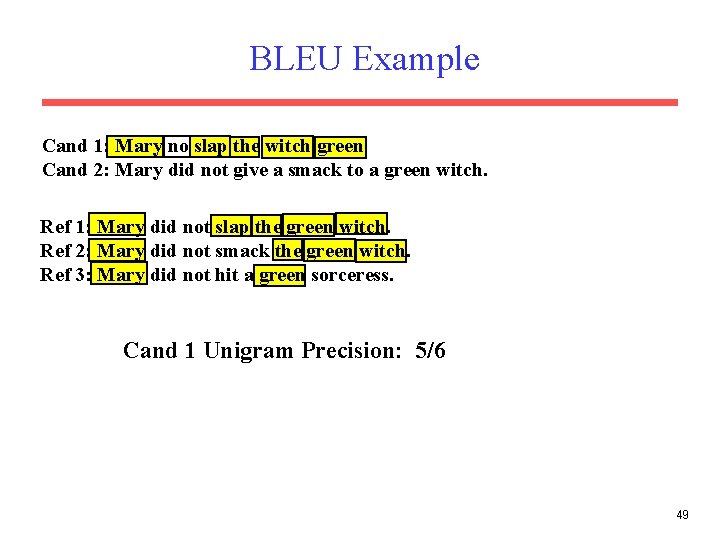 BLEU Example

Cand 1: Mary no slap the witch green
Cand 2: Mary did not give a smack to a green witch.

Ref 1: Mary did not slap the green witch.
Ref 2: Mary did not smack the green witch.
Ref 3: Mary did not hit a green sorceress.

Cand 1 Unigram Precision: 5/6

49